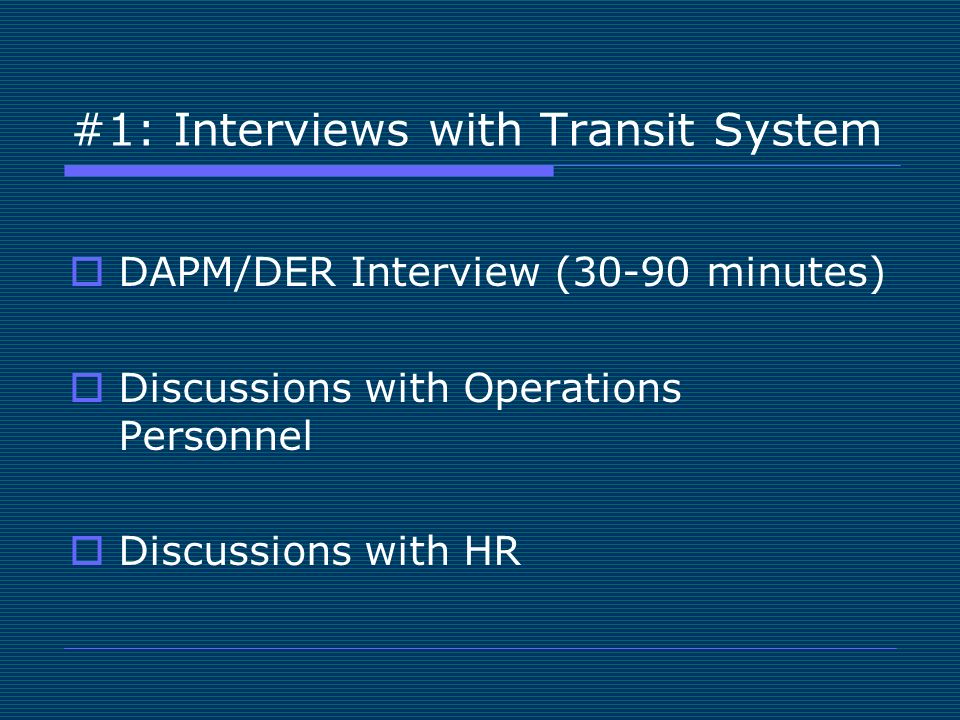 #1: Interviews with Transit System

DAPM/DER Interview (30-90 minutes)

Discussions with Operations Personnel

Discussions with HR